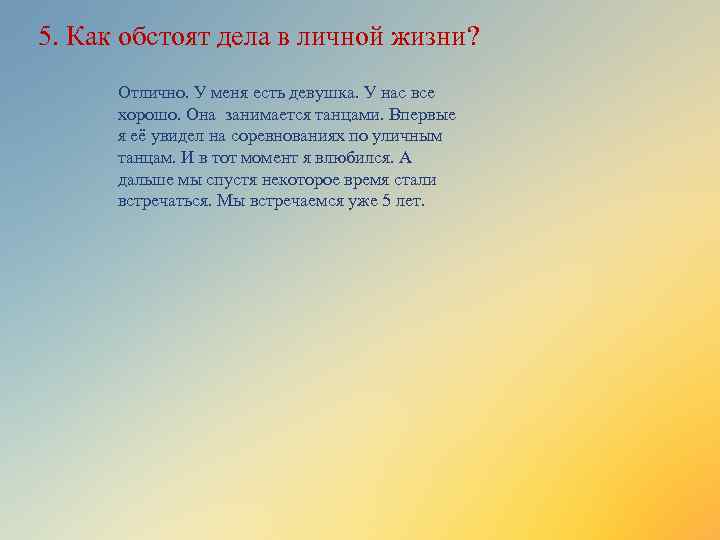 5. Как обстоят дела в личной жизни?

Отлично. У меня есть девушка. У нас все хорошо. Она занимается танцами. Впервые я её увидел на соревнованиях по уличным танцам. И в тот момент я влюбился. А дальше мы спустя некоторое время стали встречаться. Мы встречаемся уже 5 лет.